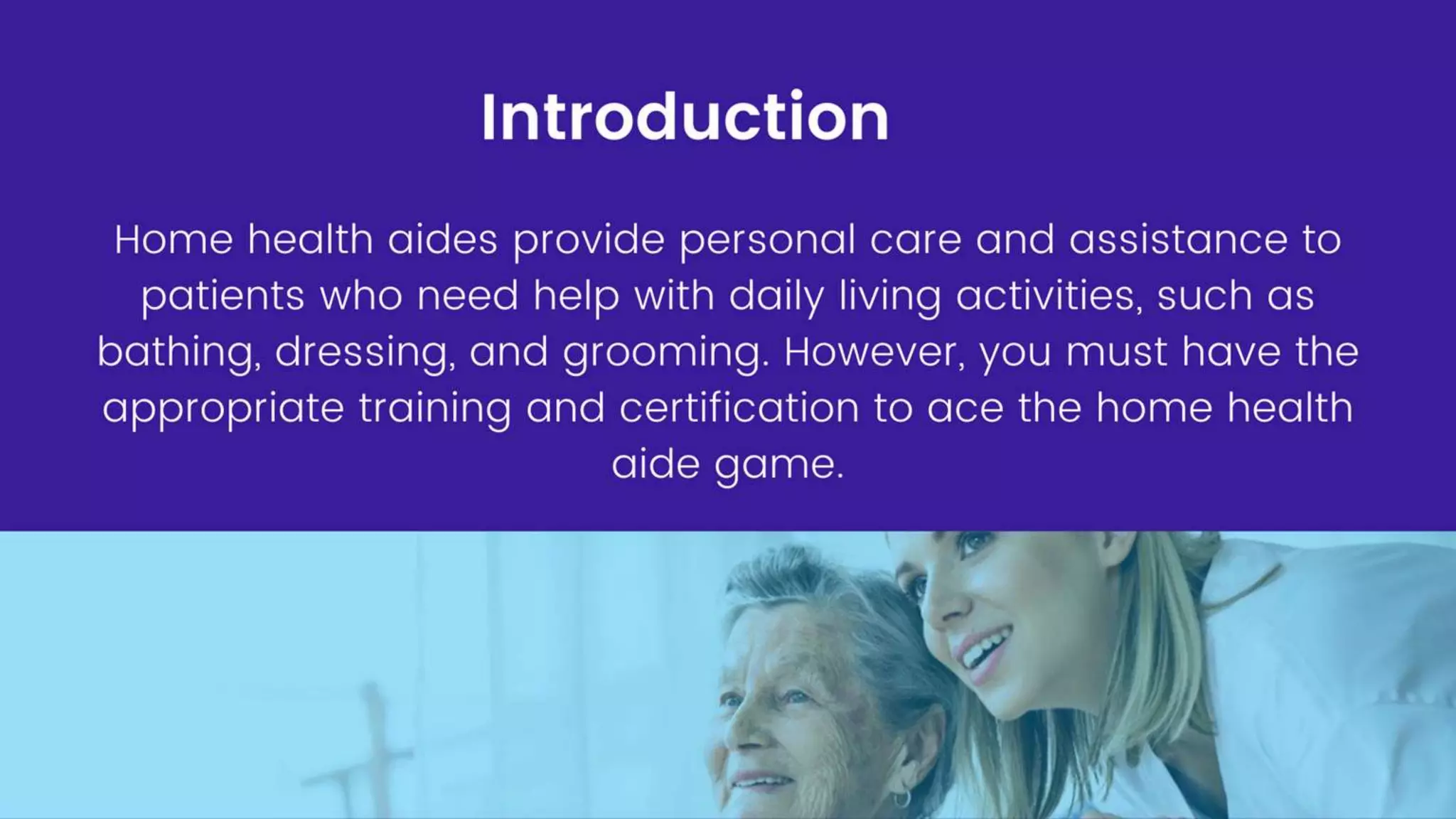 Introduction

Home health aides provide personal care and assistance to patients who need help with daily living activities, such as bathing, dressing, and grooming. However, you must have the appropriate training and certification to ace the home health aide game.